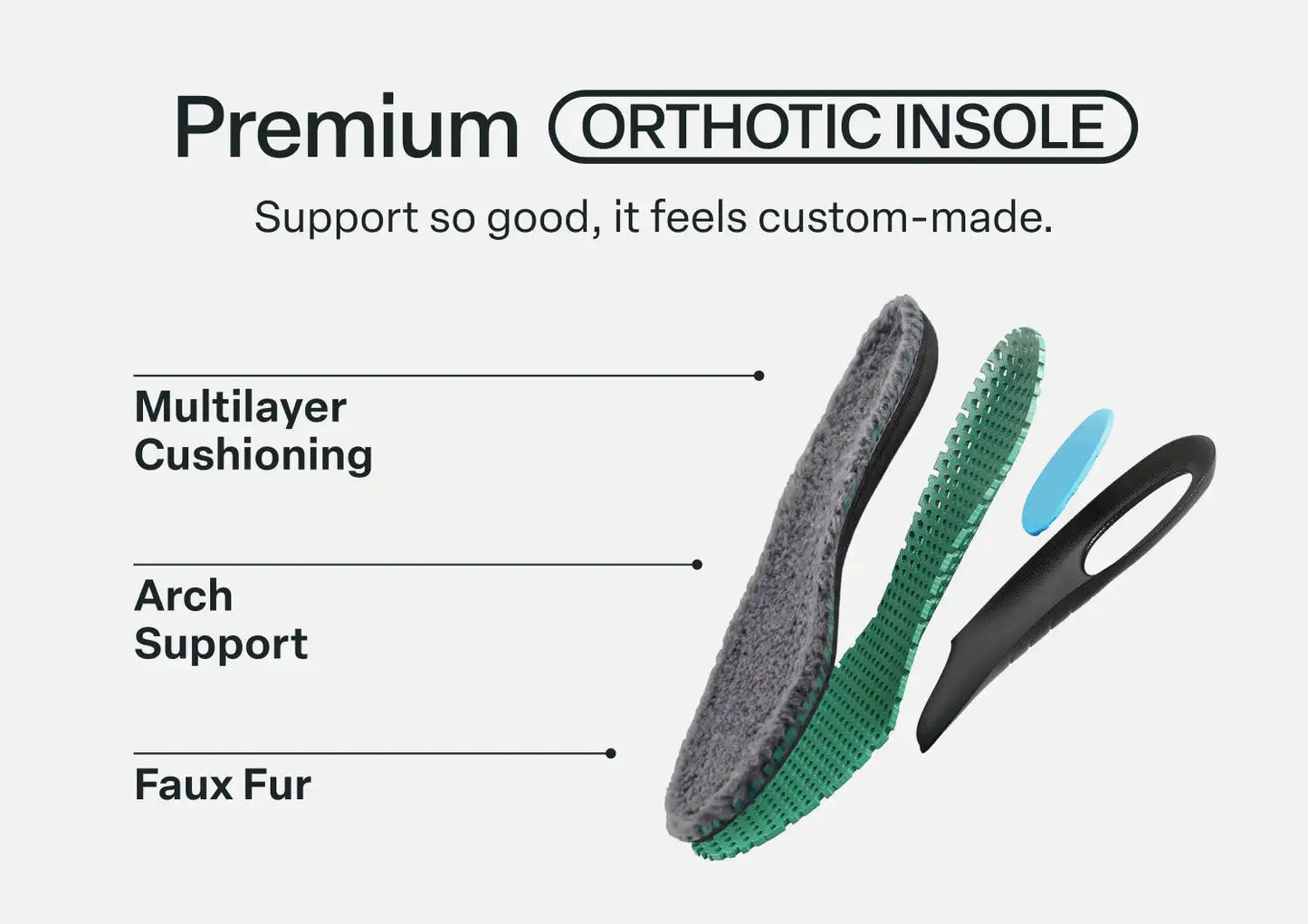 Premium ORTHOTIC INSOLE

Support so good, it feels custom-made.

Multilayer Cushioning

Arch Support

Faux Fur